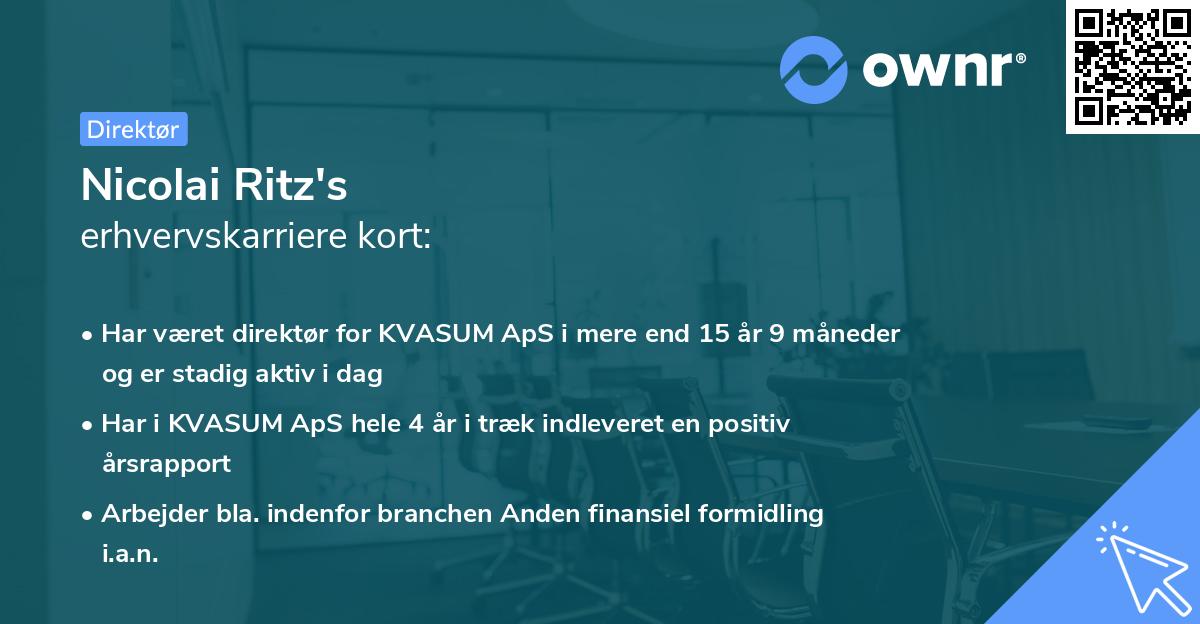 ownr®

Direktør

Nicolai Ritz's
erhvervskarriere kort:

• Har været direktør for KVASUM ApS i mere end 15 år 9 måneder og er stadig aktiv i dag

• Har i KVASUM ApS hele 4 år i træk indleveret en positiv årsrapport

• Arbejder bla. indenfor branchen Anden finansiel formidling i.a.n.